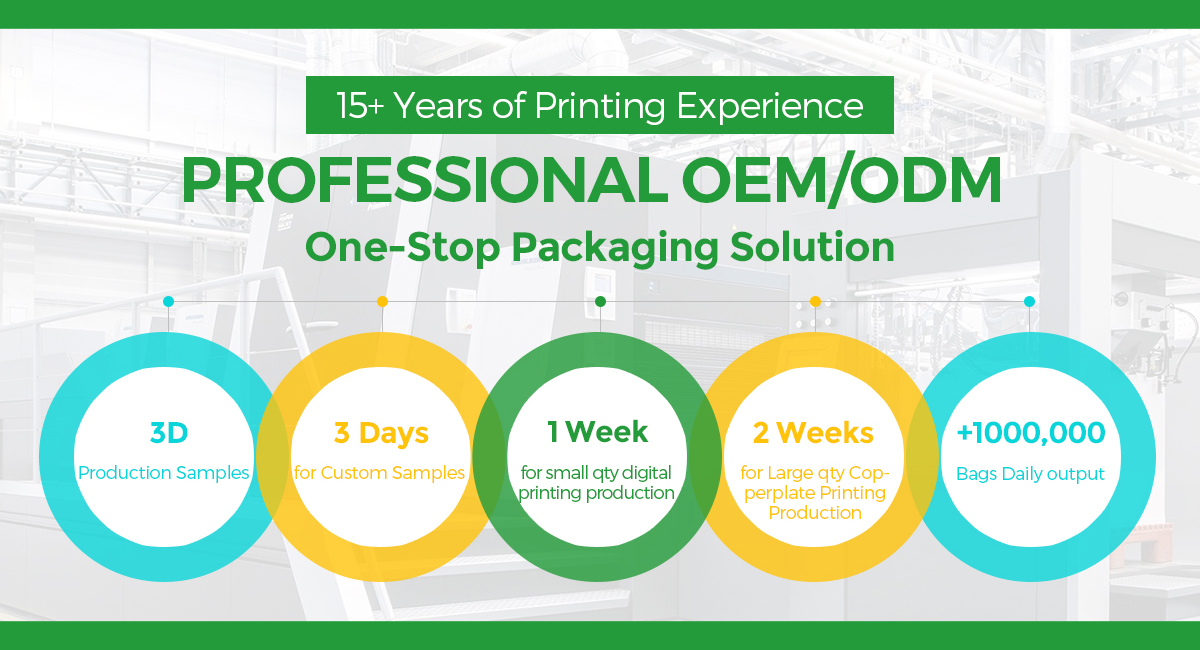 15+ Years of Printing Experience

PROFESSIONAL OEM/ODM

One-Stop Packaging Solution

3D

Production Samples

3 Days

for Custom Samples

1 Week

for small qty digital printing production

2 Weeks

for Large qty Copperplate Printing Production

+1000,000

Bags Daily output